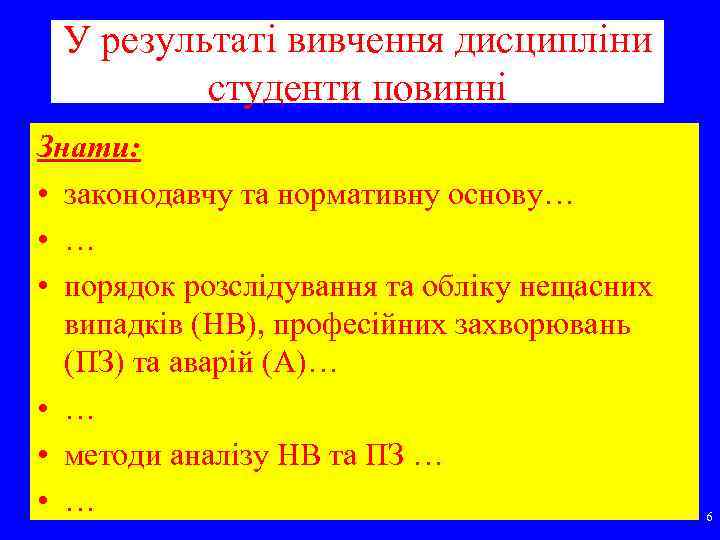 У результаті вивчення дисципліни студенти повинні

Знати:

• законодавчу та нормативну основу…
• …
• порядок розслідування та обліку нещасних випадків (НВ), професійних захворювань (ПЗ) та аварій (А)…
• …
• методи аналізу НВ та ПЗ …
• …

6